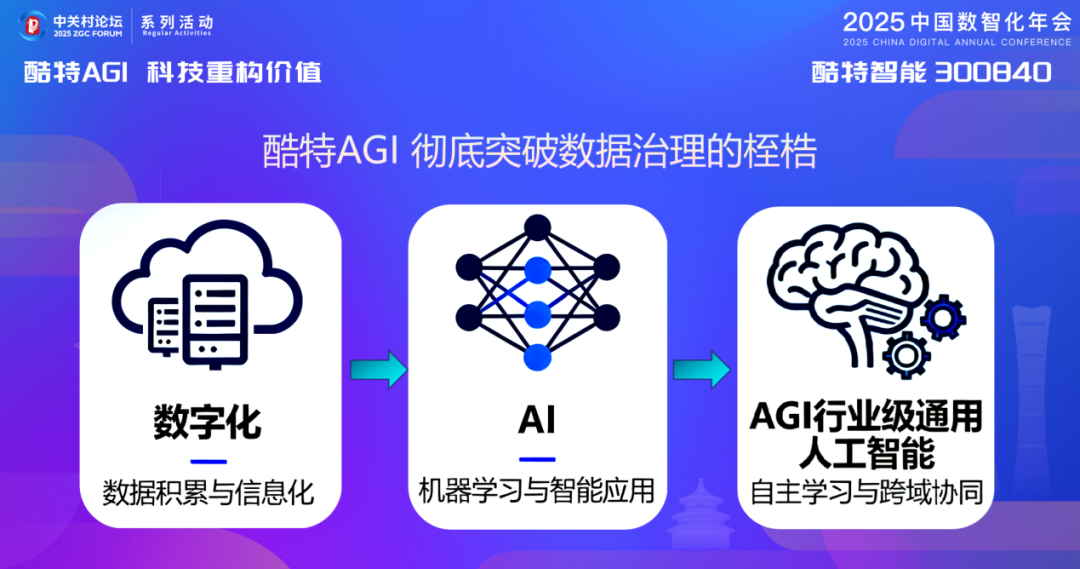 中关村论坛
2025 ZGC FORUM
系列活动
Regular Activities

2025 中国数智化年会
2025 CHINA DIGITAL ANNUAL CONFERENCE

酷特AGI 科技重构价值

酷特智能 300840

酷特AGI 彻底突破数据治理的桎梏

数字化
数据积累与信息化

AI
机器学习与智能应用

AGI行业级通用人工智能
自主学习与跨域协同